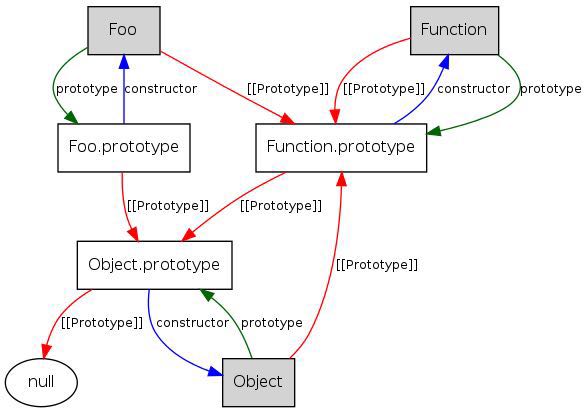 Foo

Function

prototype

constructor

[[Prototype]]

[[Prototype]]

constructor

prototype

Foo.prototype

Function.prototype

[[Prototype]]

[[Prototype]]

Object.prototype

[[Prototype]]

[[Prototype]]

constructor

prototype

null

Object